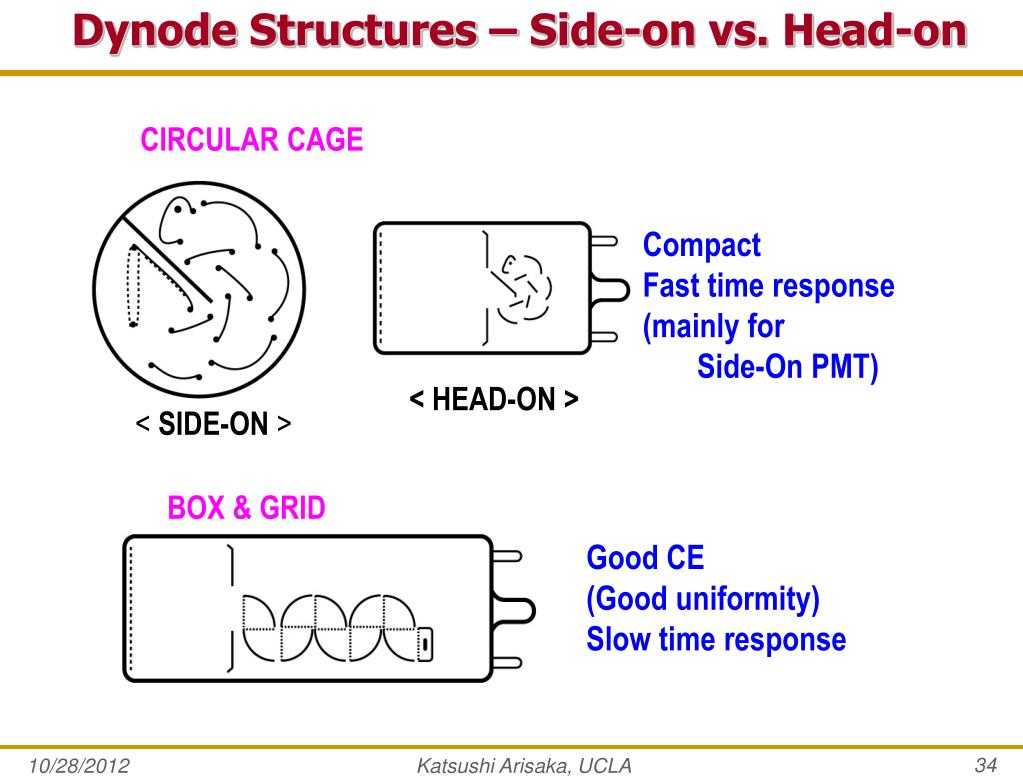 Dynode Structures – Side-on vs. Head-on

CIRCULAR CAGE

< SIDE-ON >

< HEAD-ON >

Compact
Fast time response
(mainly for
Side-On PMT)

BOX & GRID

Good CE
(Good uniformity)
Slow time response

10/28/2012

Katsushi Arisaka, UCLA

34